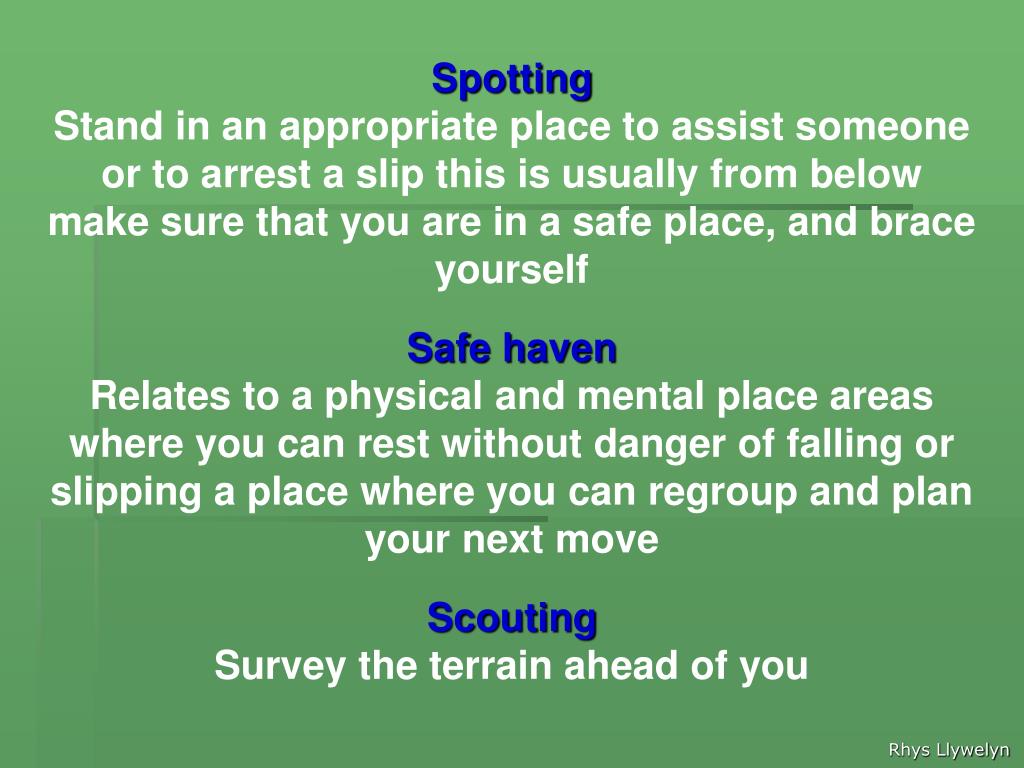 Spotting
Stand in an appropriate place to assist someone or to arrest a slip this is usually from below make sure that you are in a safe place, and brace yourself

Safe haven
Relates to a physical and mental place areas where you can rest without danger of falling or slipping a place where you can regroup and plan your next move

Scouting
Survey the terrain ahead of you

Rhys Llywelyn